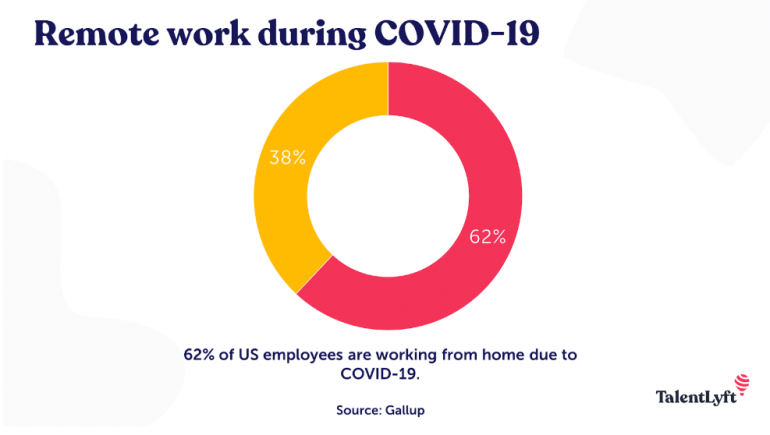 Remote work during COVID-19

38%

62%

62% of US employees are working from home due to COVID-19.

Source: Gallup

TalentLyft